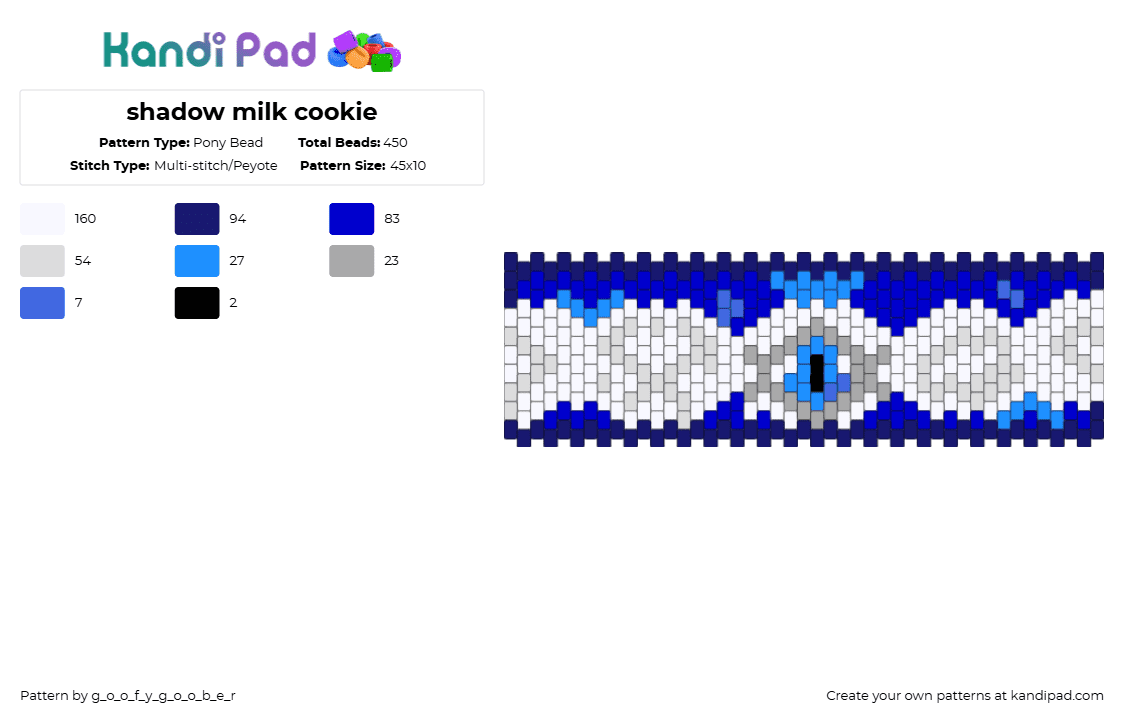 Kandi Pad

shadow milk cookie

Pattern Type: Pony Bead
Total Beads: 450
Stitch Type: Multi-stitch/Peyote
Pattern Size: 45x10

160
94
83
54
27
23
7
2

Pattern by g_o_o_f_y_g_o_o_b_e_r

Create your own patterns at kandipad.com